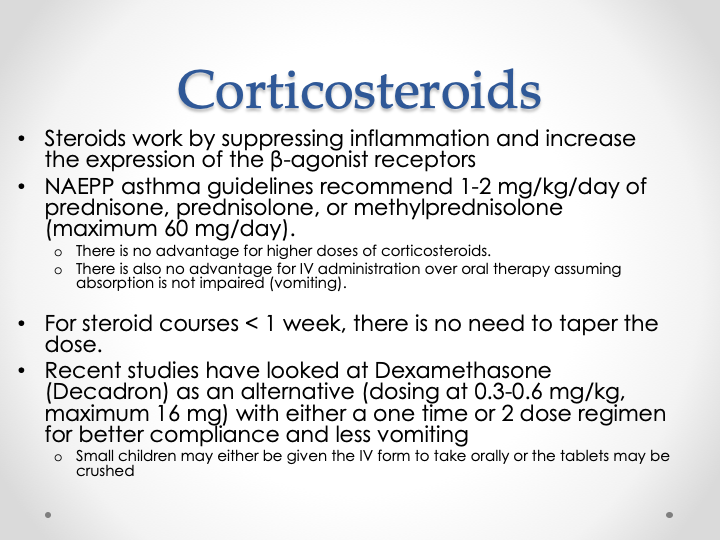 Corticosteroids

• Steroids work by suppressing inflammation and increase the expression of the β-agonist receptors
• NAEPP asthma guidelines recommend 1-2 mg/kg/day of prednisone, prednisolone, or methylprednisolone (maximum 60 mg/day).
  o There is no advantage for higher doses of corticosteroids.
  o There is also no advantage for IV administration over oral therapy assuming absorption is not impaired (vomiting).

• For steroid courses < 1 week, there is no need to taper the dose.
• Recent studies have looked at Dexamethasone (Decadron) as an alternative (dosing at 0.3-0.6 mg/kg, maximum 16 mg) with either a one time or 2 dose regimen for better compliance and less vomiting
  o Small children may either be given the IV form to take orally or the tablets may be crushed